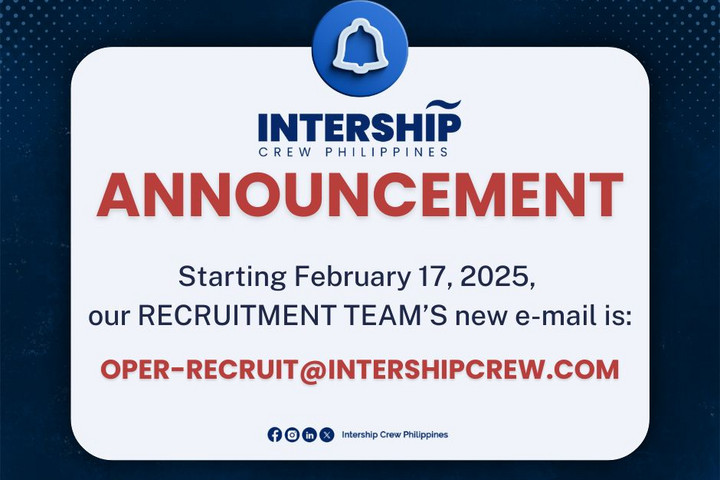 INTERSHIP
CREW PHILIPPINES

ANNOUNCEMENT

Starting February 17, 2025, our RECRUITMENT TEAM'S new e-mail is:

OPER-RECRUIT@INTERSHIPCREW.COM

Intership Crew Philippines